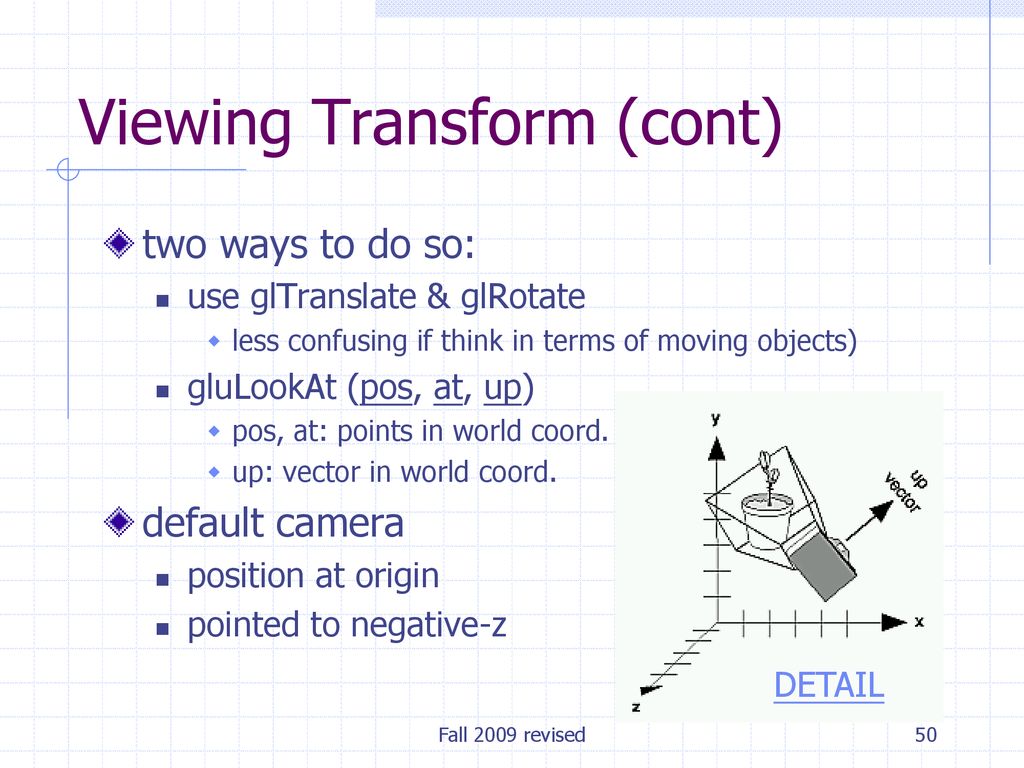 Viewing Transform (cont)

two ways to do so:

use glTranslate & glRotate

less confusing if think in terms of moving objects)

gluLookAt (pos, at, up)

pos, at: points in world coord.

up: vector in world coord.

default camera

position at origin

pointed to negative-z

y

up vector

x

z

DETAIL

Fall 2009 revised

50